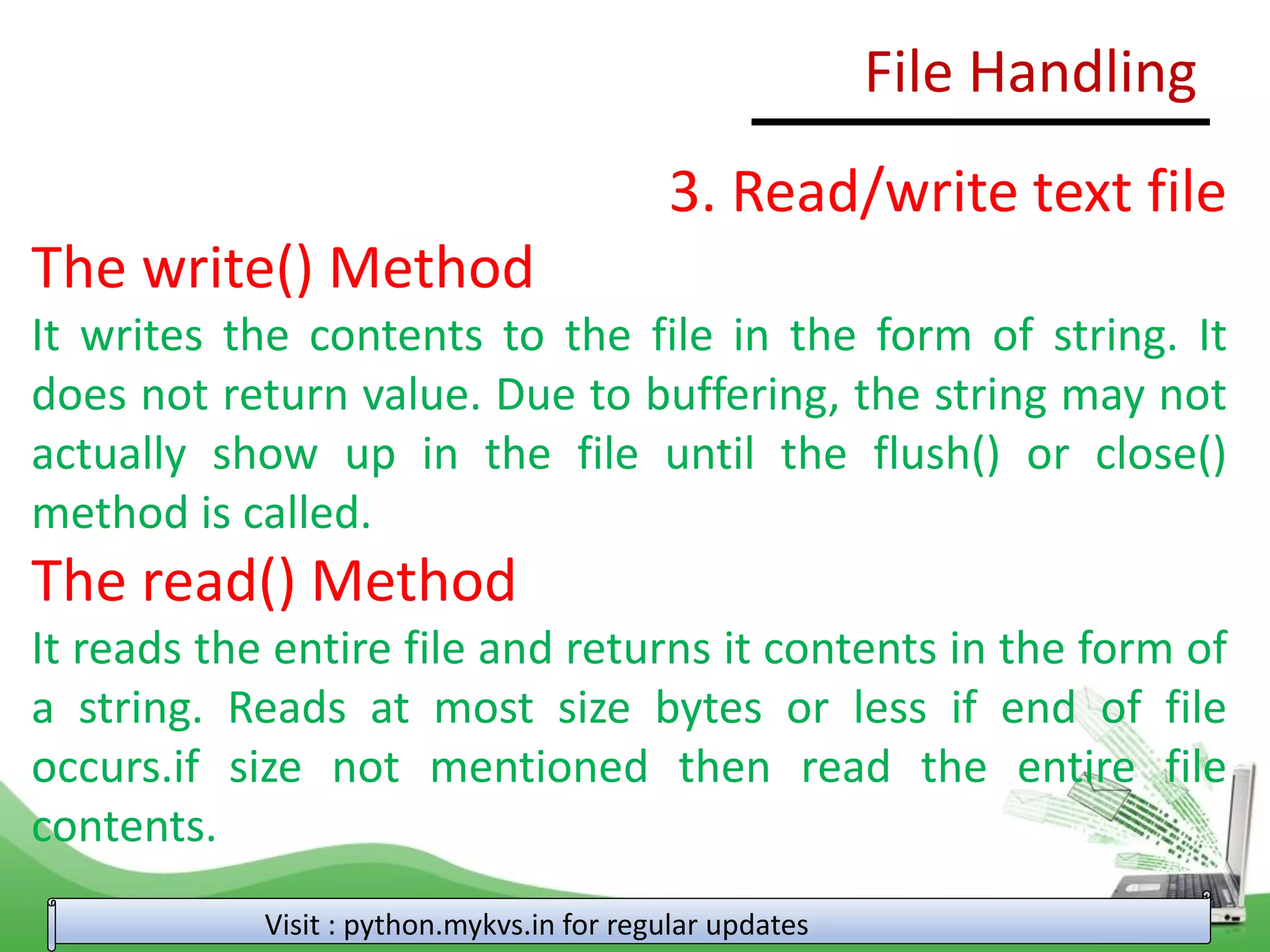 File Handling

3. Read/write text file

The write() Method

It writes the contents to the file in the form of string. It does not return value. Due to buffering, the string may not actually show up in the file until the flush() or close() method is called.

The read() Method

It reads the entire file and returns it contents in the form of a string. Reads at most size bytes or less if end of file occurs.if size not mentioned then read the entire file contents.

Visit : python.mykvs.in for regular updates